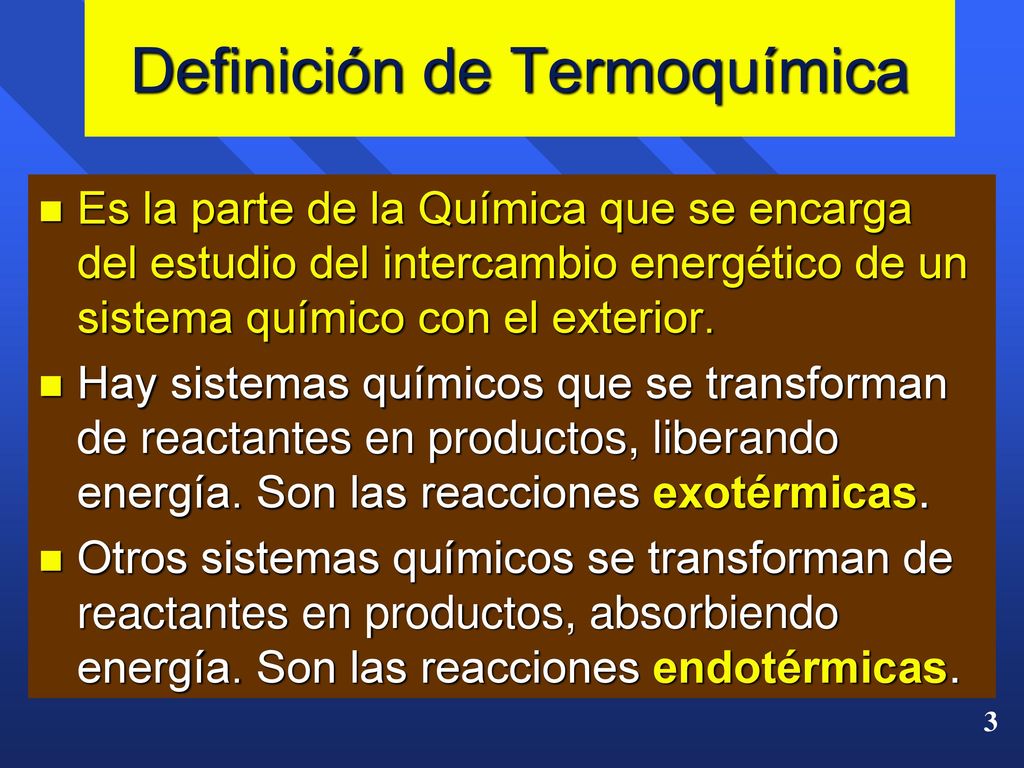 Definición de Termoquímica

Es la parte de la Química que se encarga del estudio del intercambio energético de un sistema químico con el exterior.

Hay sistemas químicos que se transforman de reactantes en productos, liberando energía. Son las reacciones exotérmicas.

Otros sistemas químicos se transforman de reactantes en productos, absorbiendo energía. Son las reacciones endotérmicas.

3